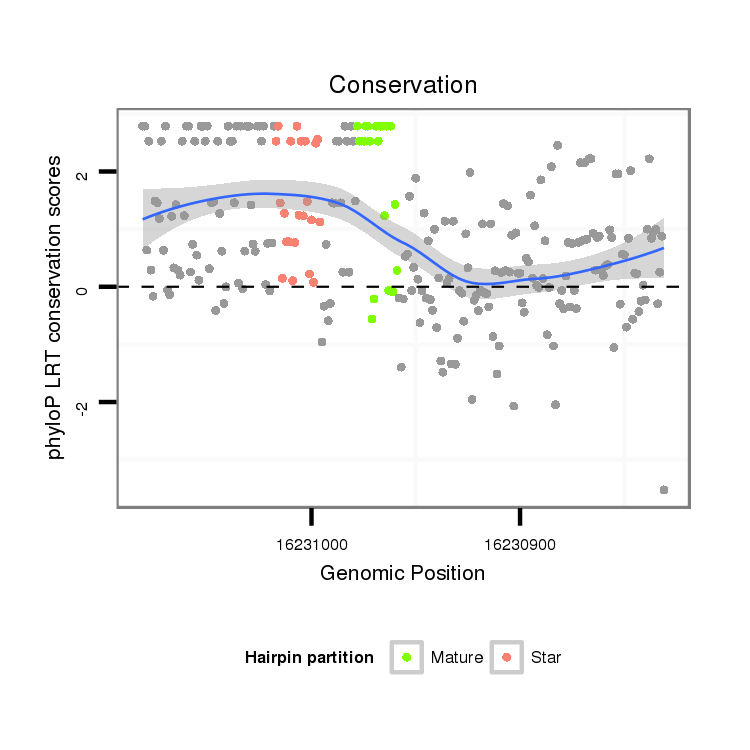 Conservation

phyloP LRT conservation scores

2
0
-2

16231000
16230900

Genomic Position

Hairpin partition
Mature
Star